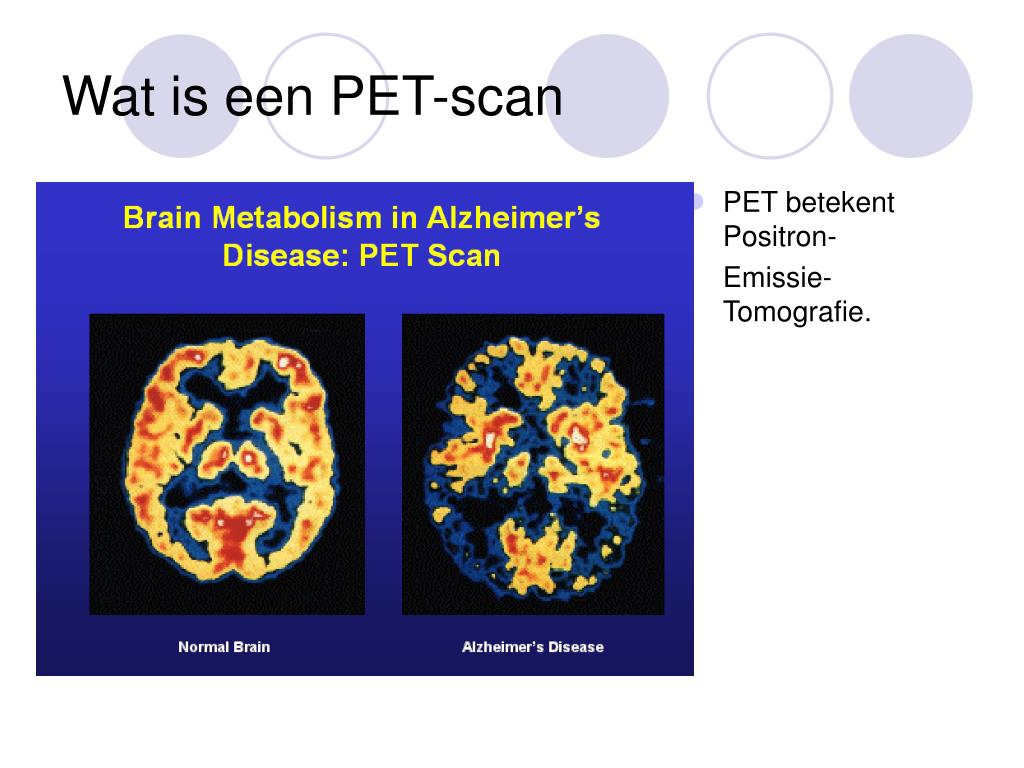 Wat is een PET-scan

Brain Metabolism in Alzheimer's Disease: PET Scan

Normal Brain

Alzheimer's Disease

PET betekent Positron-Emissie-Tomografie.